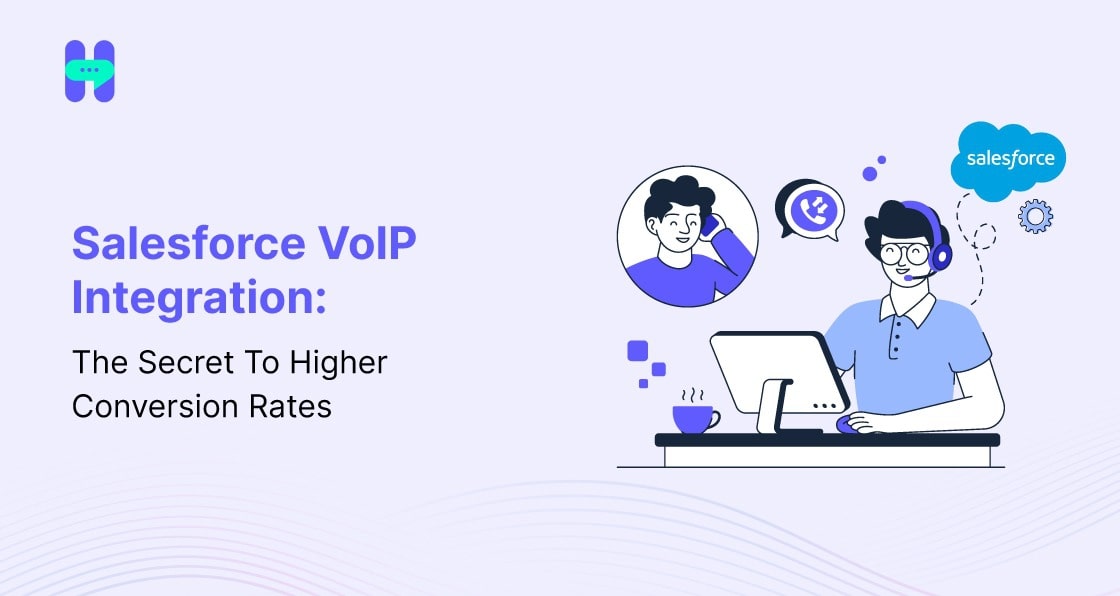 Salesforce VoIP Integration:

The Secret To Higher Conversion Rates

salesforce